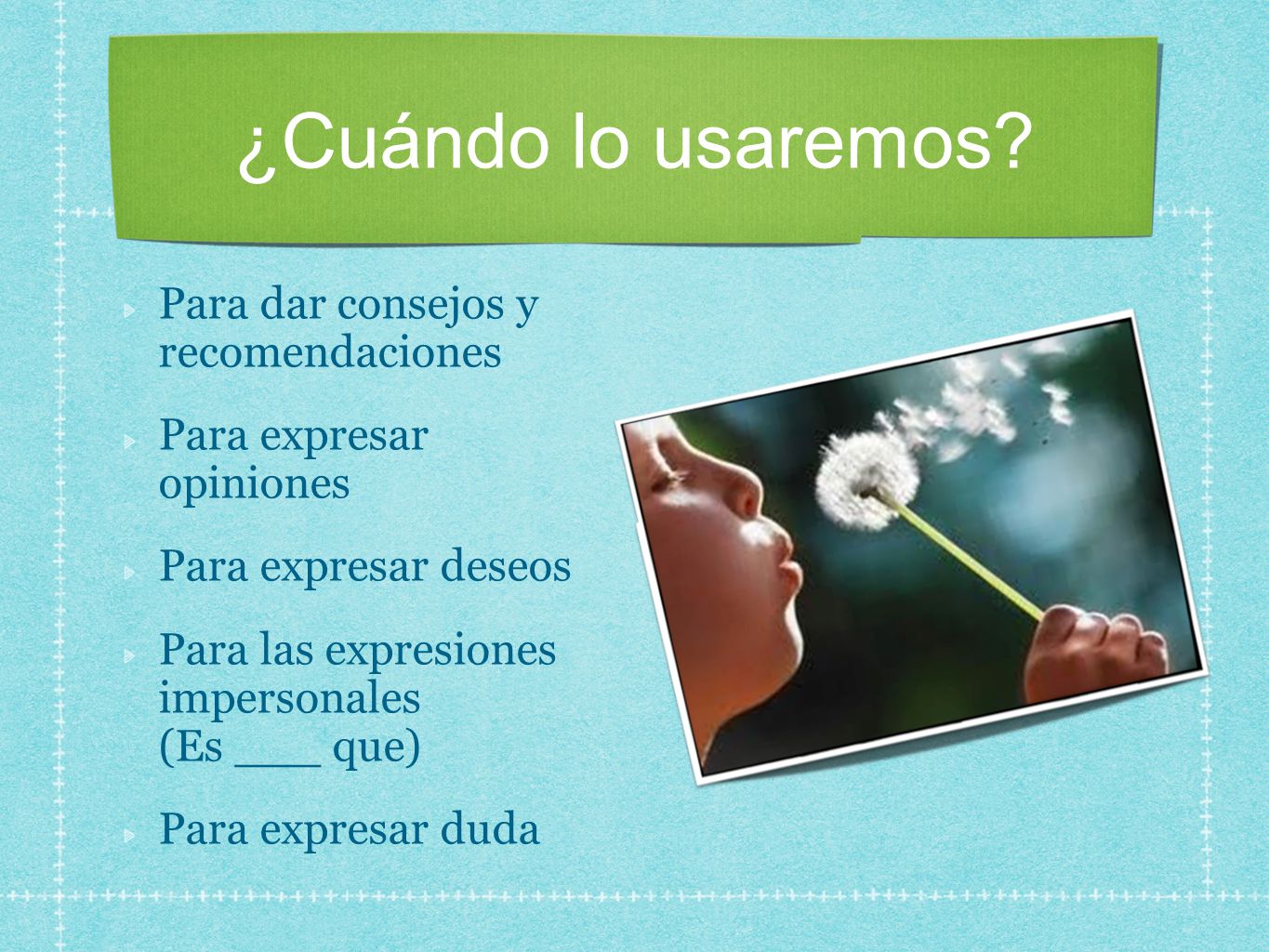 ¿Cuándo lo usaremos?

Para dar consejos y recomendaciones

Para expresar opiniones

Para expresar deseos

Para las expresiones impersonales (Es ___ que)

Para expresar duda